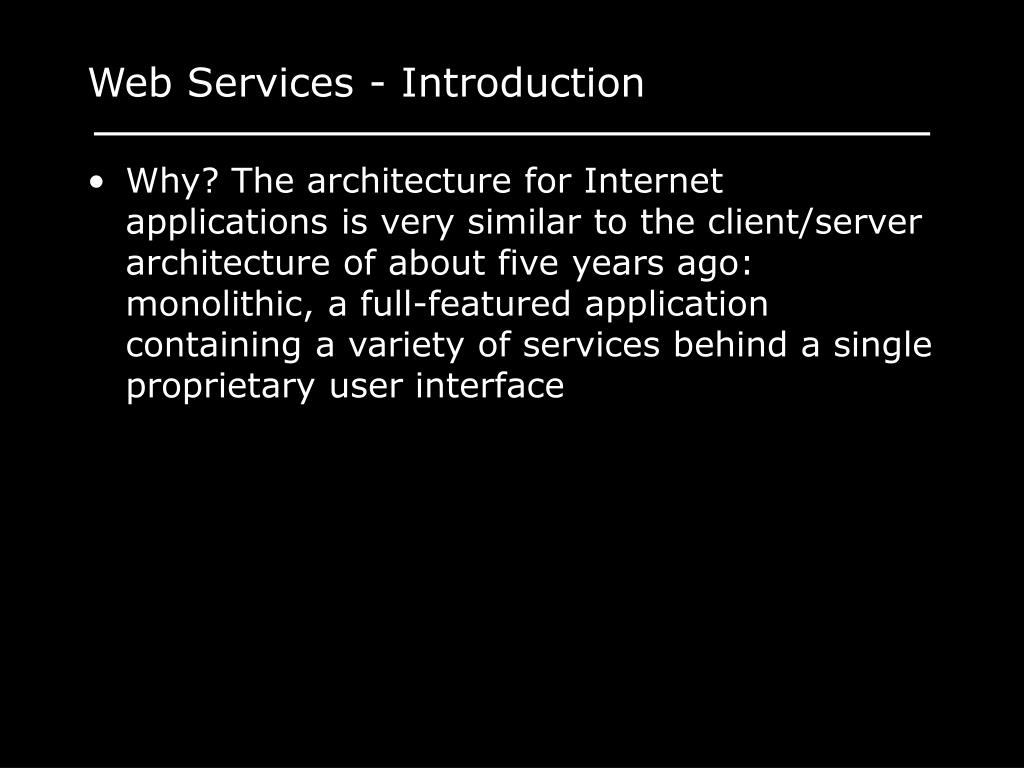 Web Services - Introduction

• Why? The architecture for Internet applications is very similar to the client/server architecture of about five years ago: monolithic, a full-featured application containing a variety of services behind a single proprietary user interface